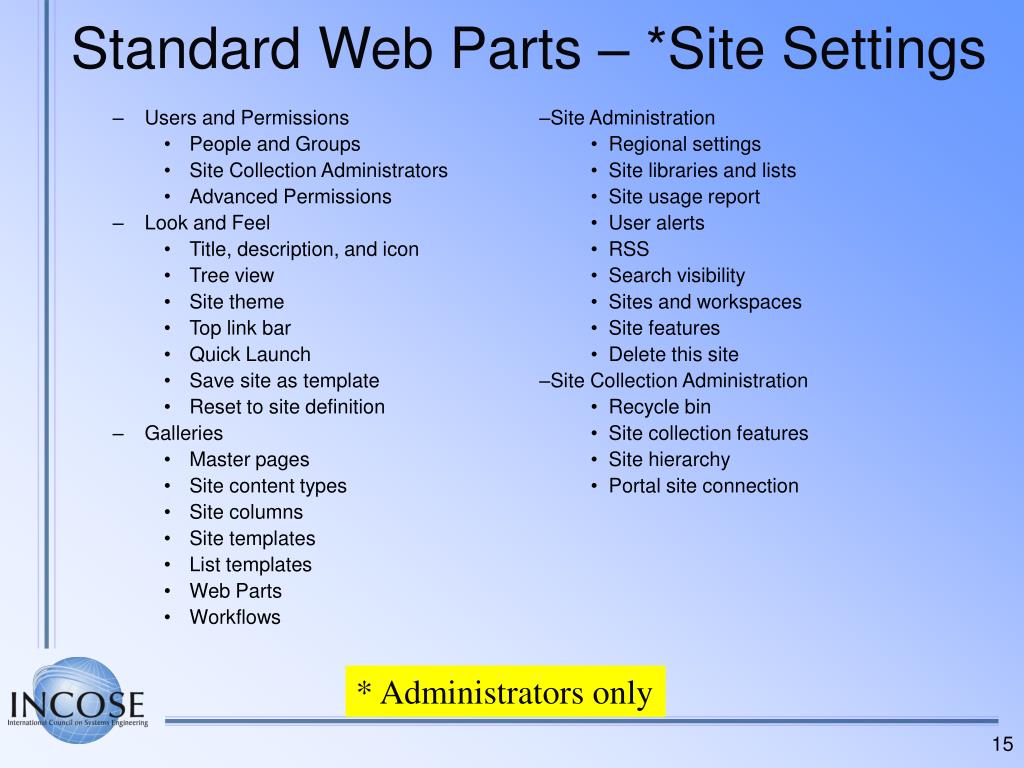 Standard Web Parts – *Site Settings

– Users and Permissions
• People and Groups
• Site Collection Administrators
• Advanced Permissions
– Look and Feel
• Title, description, and icon
• Tree view
• Site theme
• Top link bar
• Quick Launch
• Save site as template
• Reset to site definition
– Galleries
• Master pages
• Site content types
• Site columns
• Site templates
• List templates
• Web Parts
• Workflows

–Site Administration
• Regional settings
• Site libraries and lists
• Site usage report
• User alerts
• RSS
• Search visibility
• Sites and workspaces
• Site features
• Delete this site
–Site Collection Administration
• Recycle bin
• Site collection features
• Site hierarchy
• Portal site connection

* Administrators only

INCOSE
International Council on Systems Engineering

15